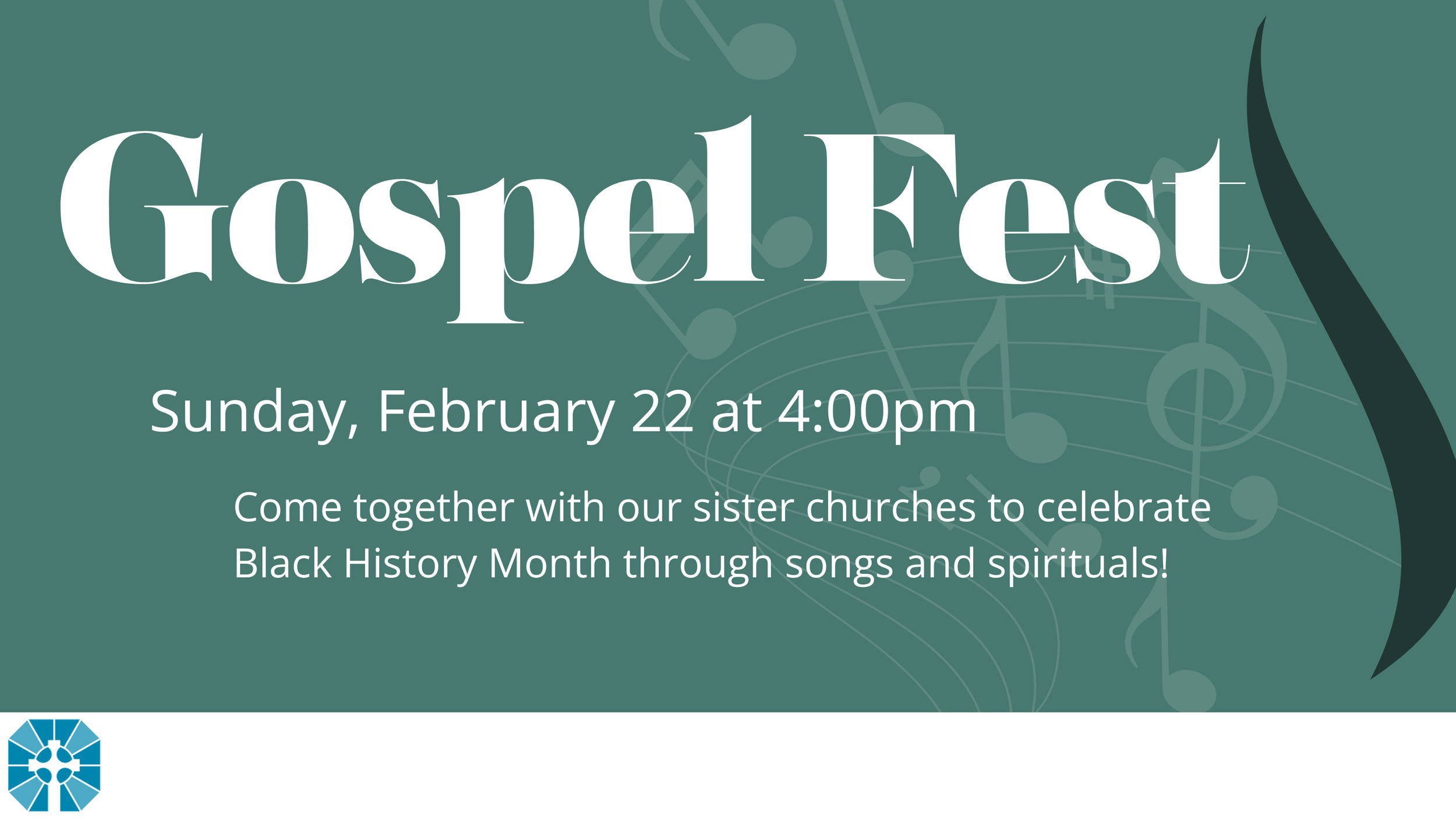 Gospel Fest

Sunday, February 22 at 4:00pm

Come together with our sister churches to celebrate Black History Month through songs and spirituals!